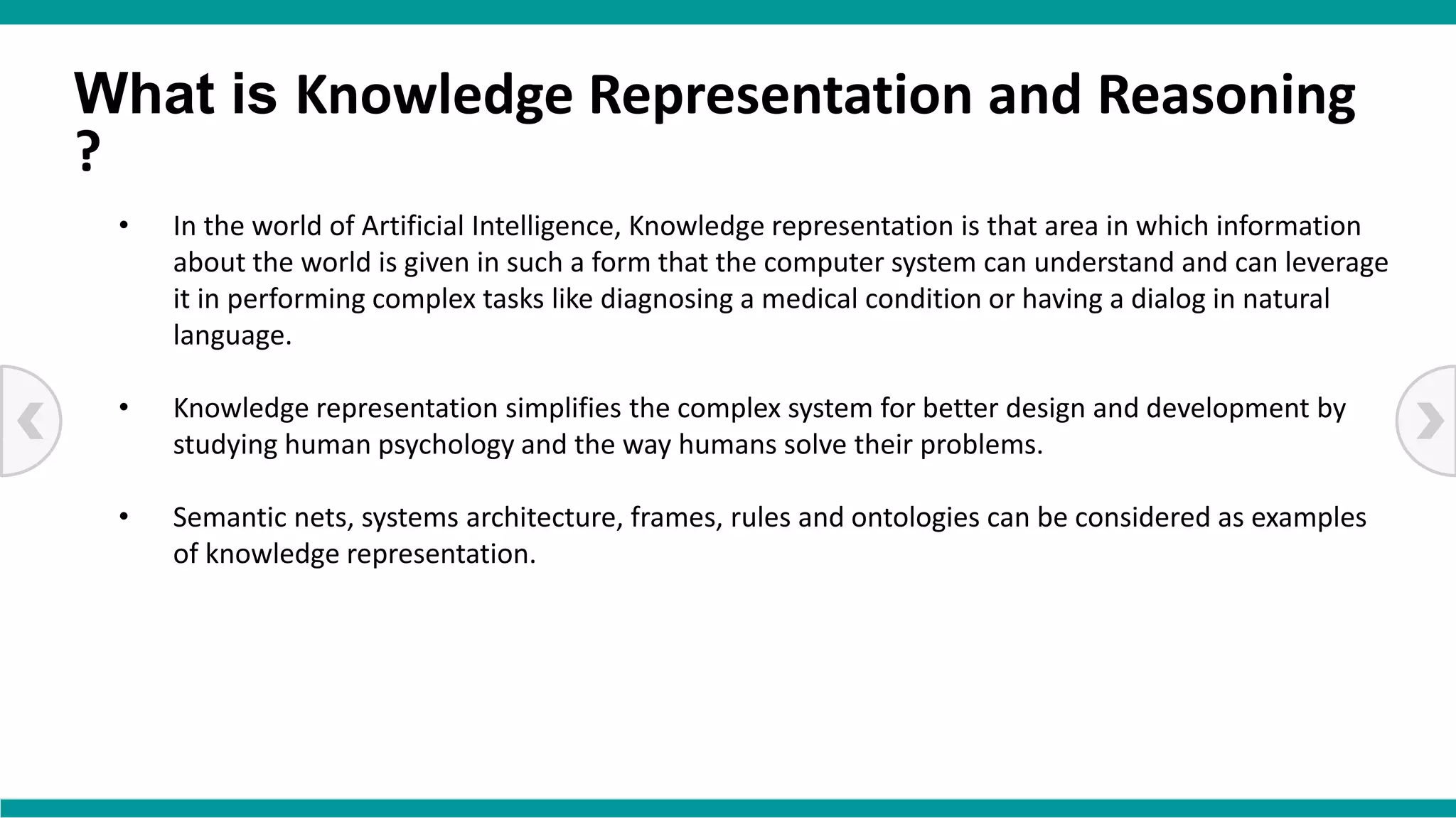 What is Knowledge Representation and Reasoning ?

• In the world of Artificial Intelligence, Knowledge representation is that area in which information about the world is given in such a form that the computer system can understand and can leverage it in performing complex tasks like diagnosing a medical condition or having a dialog in natural language.

• Knowledge representation simplifies the complex system for better design and development by studying human psychology and the way humans solve their problems.

• Semantic nets, systems architecture, frames, rules and ontologies can be considered as examples of knowledge representation.